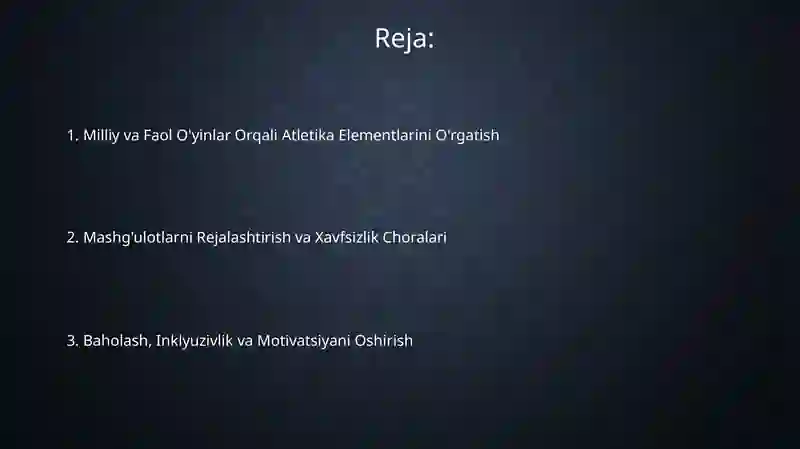 Reja:

1. Milliy va Faol O'yinlar Orqali Atletika Elementlarini O'rgatish

2. Mashg'ulotlarni Rejalashtirish va Xavfsizlik Choralari

3. Baholash, Inklyuzivlik va Motivatsiyani Oshirish